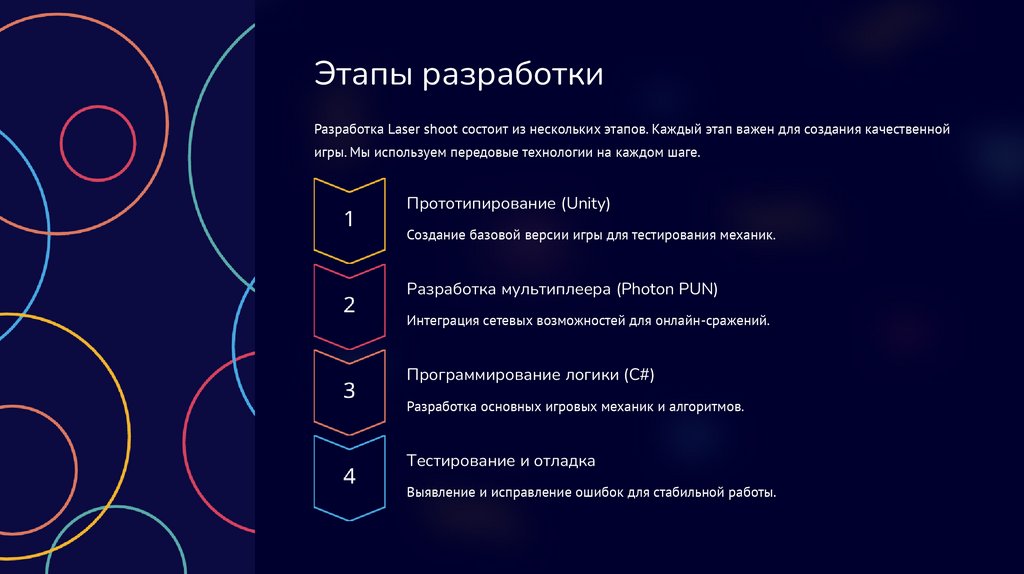 Этапы разработки

Разработка Laser shoot состоит из нескольких этапов. Каждый этап важен для создания качественной игры. Мы используем передовые технологии на каждом шаге.

1

Прототипирование (Unity)

Создание базовой версии игры для тестирования механик.

2

Разработка мультиплеера (Photon PUN)

Интеграция сетевых возможностей для онлайн-сражений.

3

Программирование логики (C#)

Разработка основных игровых механик и алгоритмов.

4

Тестирование и отладка

Выявление и исправление ошибок для стабильной работы.